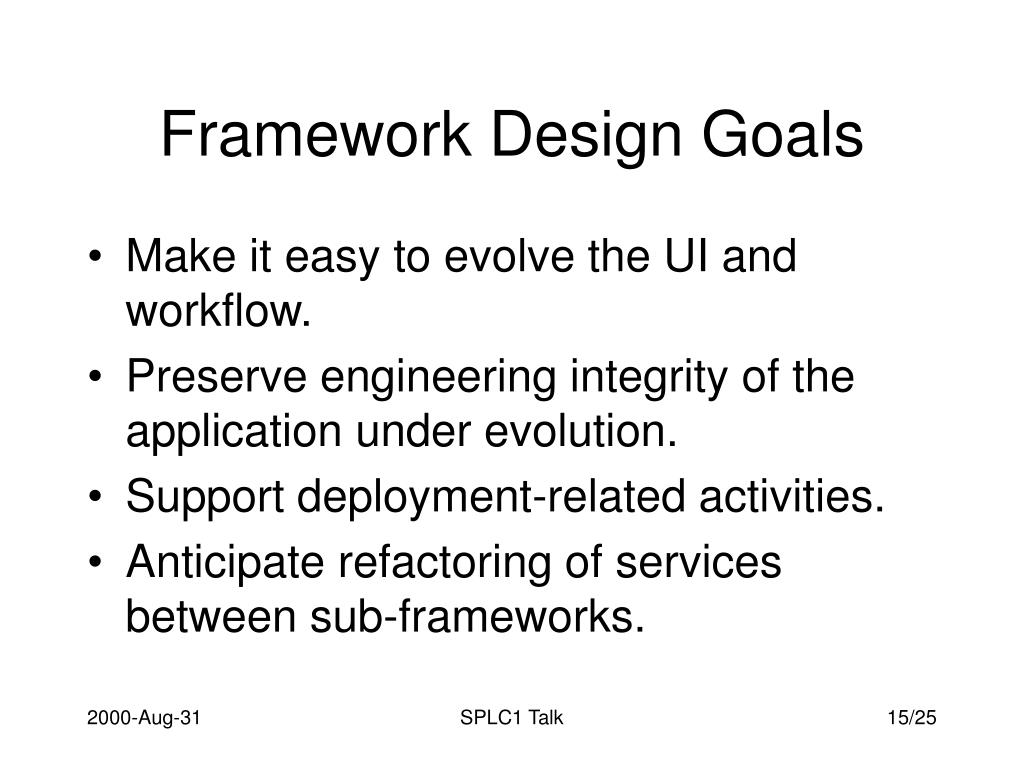 Framework Design Goals

• Make it easy to evolve the UI and workflow.
• Preserve engineering integrity of the application under evolution.
• Support deployment-related activities.
• Anticipate refactoring of services between sub-frameworks.

2000-Aug-31 SPLC1 Talk 15/25